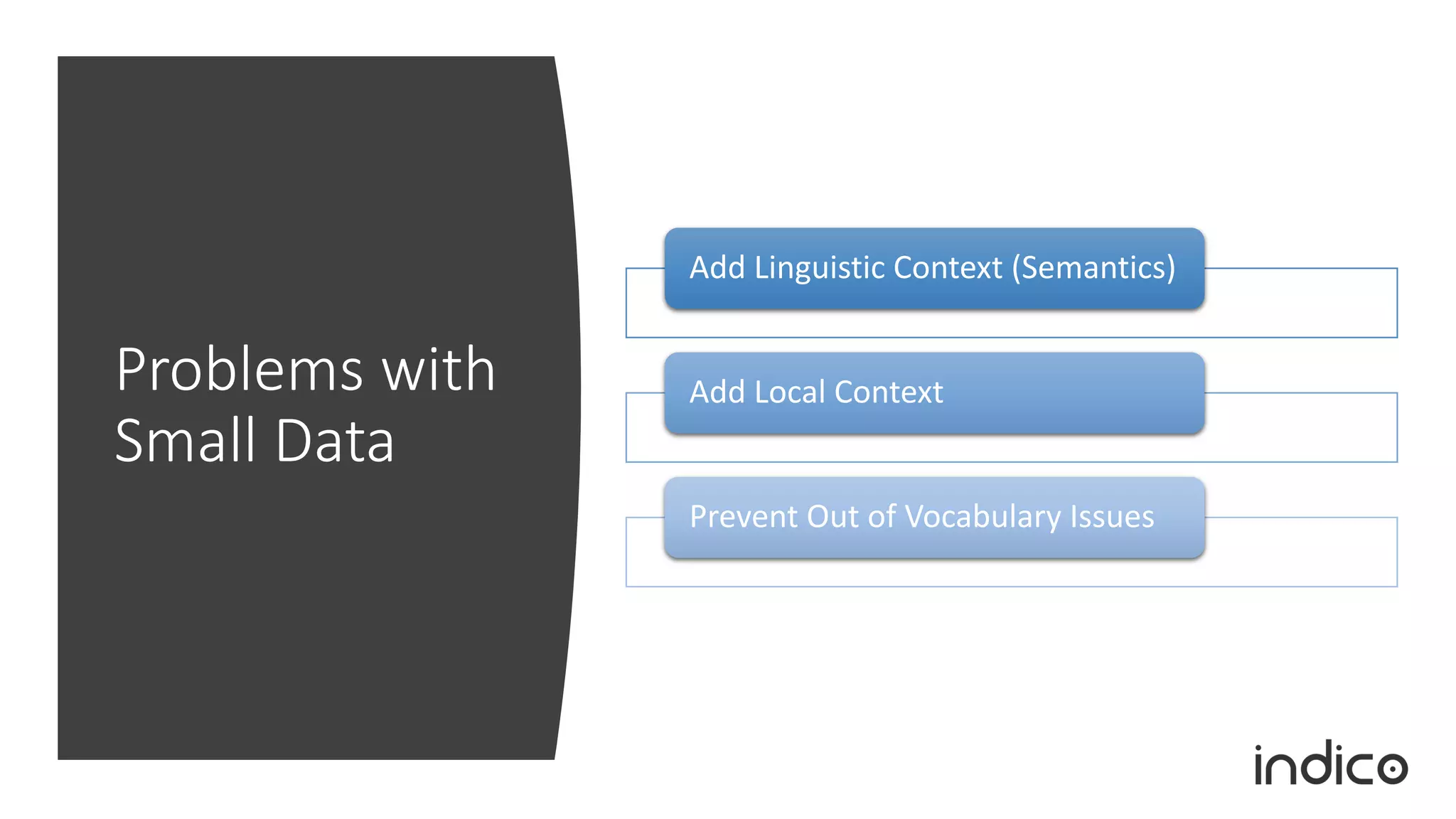 Problems with Small Data

Add Linguistic Context (Semantics)

Add Local Context

Prevent Out of Vocabulary Issues

indico